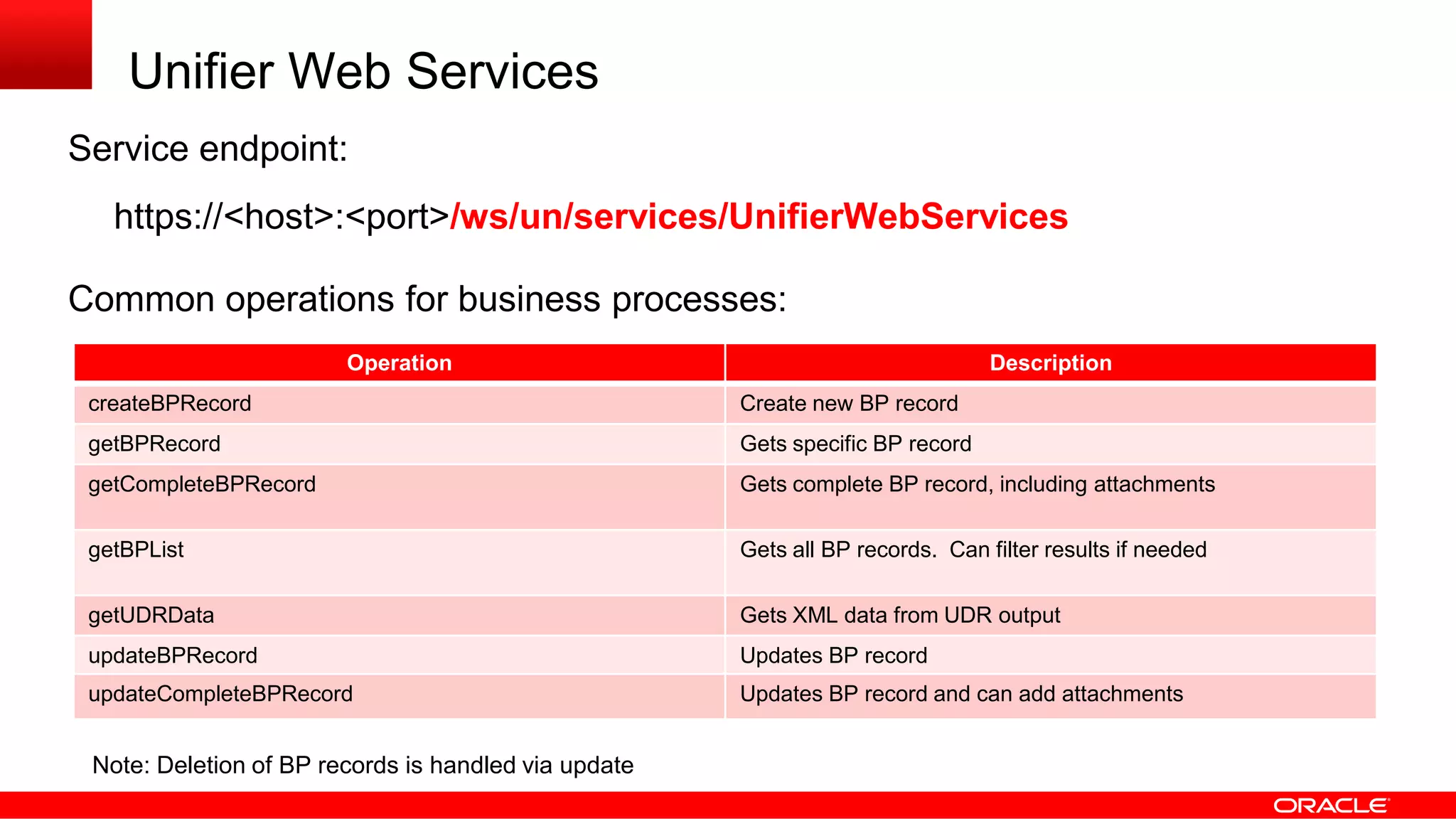 Unifier Web Services

Service endpoint:

https://<host>:<port>/ws/un/services/UnifierWebServices

Common operations for business processes:

| Operation | Description |
|---|---|
| createBPRecord | Create new BP record |
| getBPRecord | Gets specific BP record |
| getCompleteBPRecord | Gets complete BP record, including attachments |
| getBPList | Gets all BP records.  Can filter results if needed |
| getUDRData | Gets XML data from UDR output |
| updateBPRecord | Updates BP record |
| updateCompleteBPRecord | Updates BP record and can add attachments |

Note: Deletion of BP records is handled via update

ORACLE